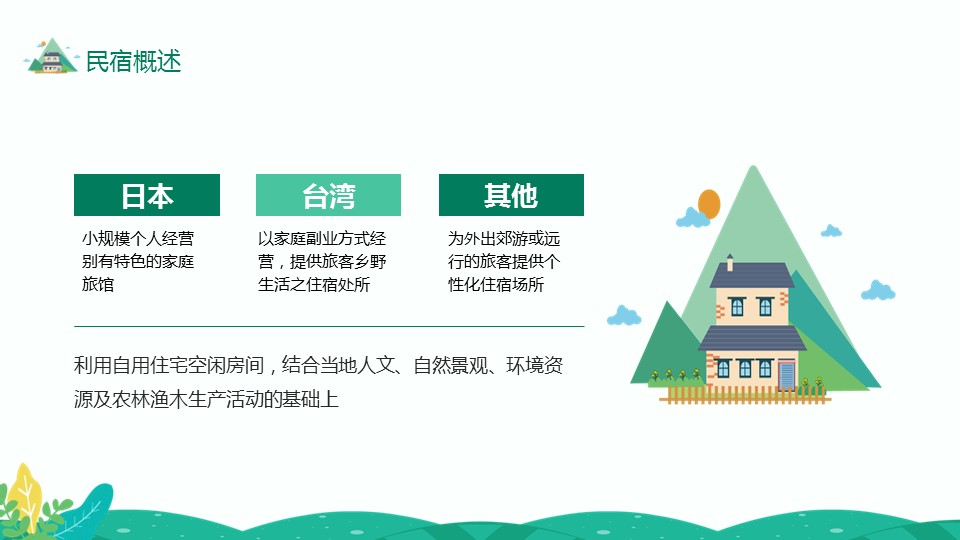 民宿概述

日本

小规模个人经营别有特色的家庭旅馆

台湾

以家庭副业方式经营，提供旅客乡野生活之住宿处所

其他

为外出郊游或远行的旅客提供个性化住宿场所

利用自用住宅空闲房间，结合当地人文、自然景观、环境资源及农林渔木生产活动的基础上